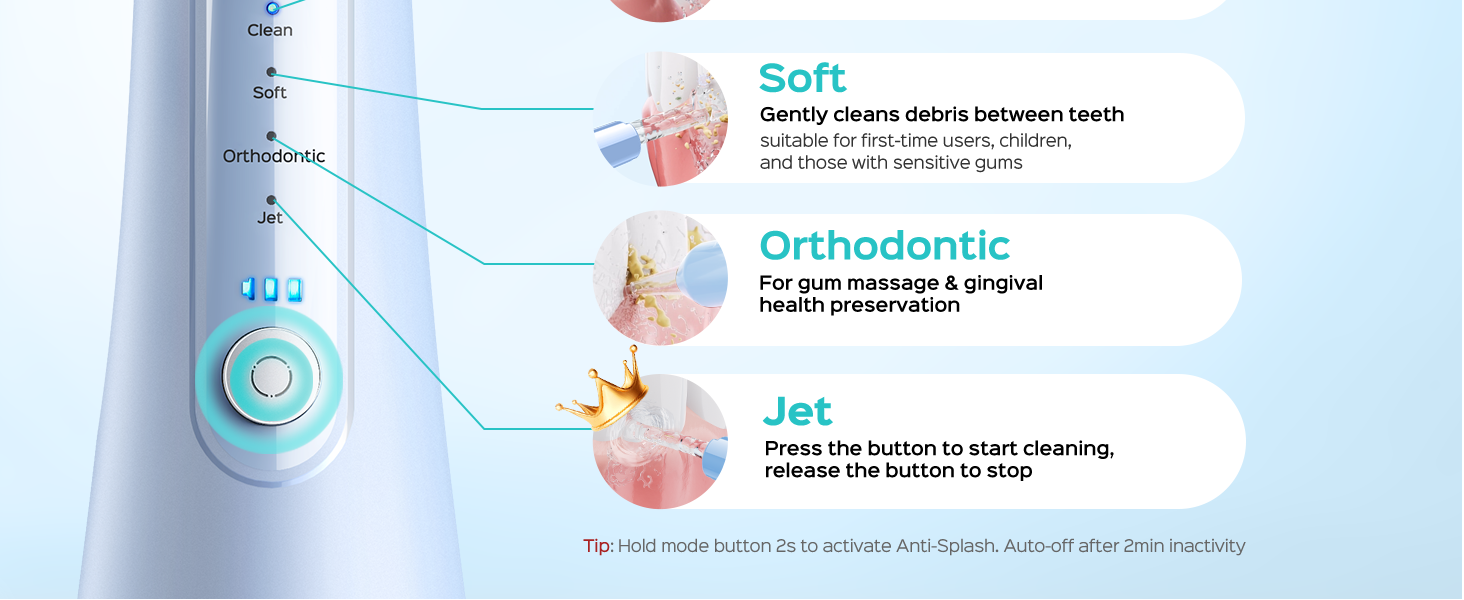 Clean

Soft

Orthodontic

Jet

Soft

Gently cleans debris between teeth

suitable for first-time users, children, and those with sensitive gums

Orthodontic

For gum massage & gingival health preservation

Jet

Press the button to start cleaning, release the button to stop

Tip: Hold mode button 2s to activate Anti-Splash. Auto-off after 2min inactivity